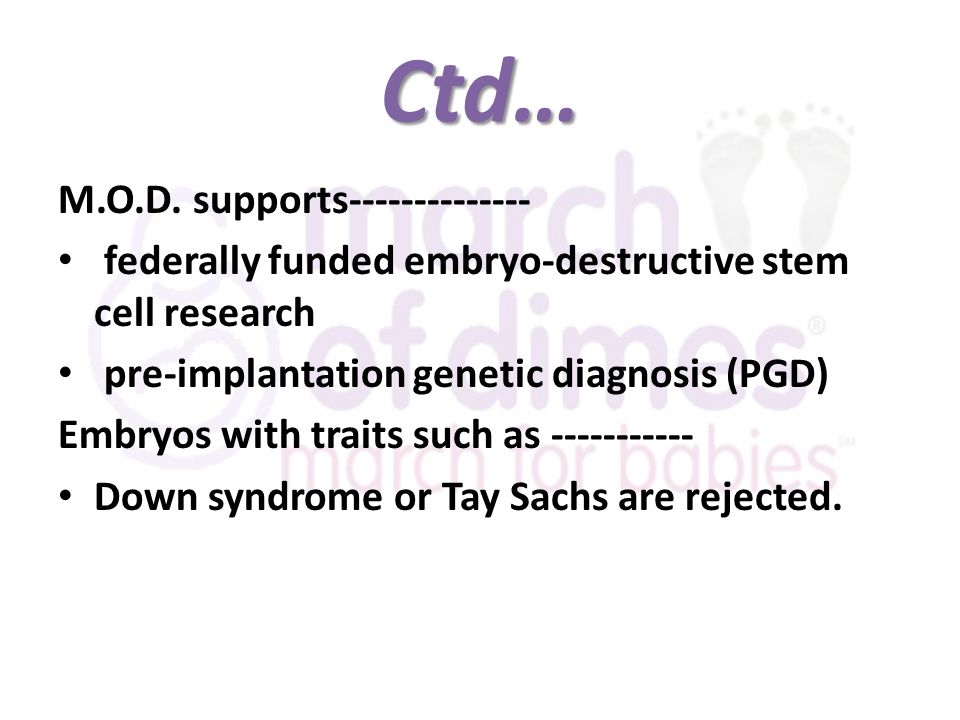 Ctd…

M.O.D. supports-------------

• federally funded embryo-destructive stem cell research

• pre-implantation genetic diagnosis (PGD)

Embryos with traits such as -----------

• Down syndrome or Tay Sachs are rejected.

march of dimes® march for babies℠